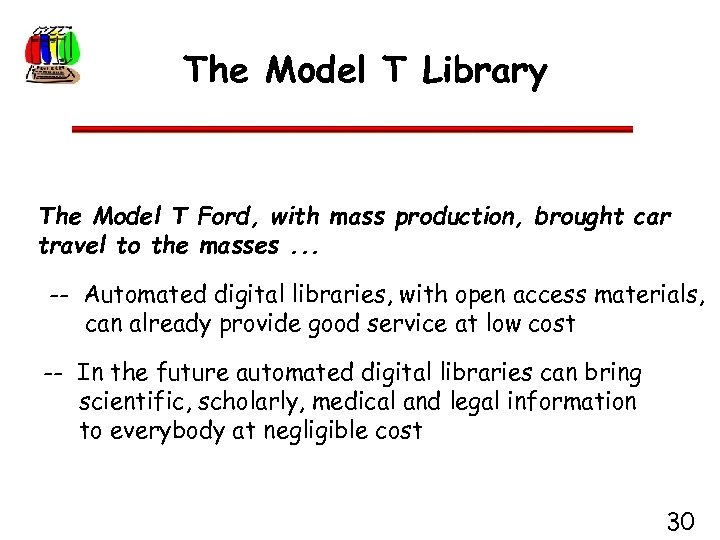 The Model T Library

The Model T Ford, with mass production, brought car travel to the masses ...

-- Automated digital libraries, with open access materials, can already provide good service at low cost

-- In the future automated digital libraries can bring scientific, scholarly, medical and legal information to everybody at negligible cost

30